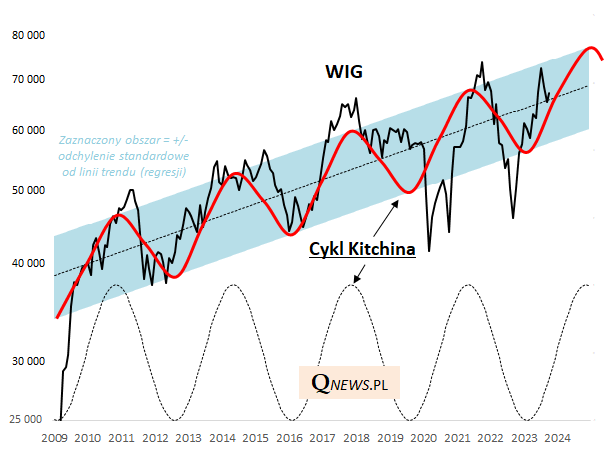 80 000
70 000
60 000
50 000
40 000
30 000
25 000

WIG

Zaznaczony obszar = +/- odchylenie standardowe od linii trendu (regresji)

Cykl Kitchina

QNEWS.PL

2009 2010 2011 2012 2013 2014 2015 2016 2017 2018 2019 2020 2021 2022 2023 2024